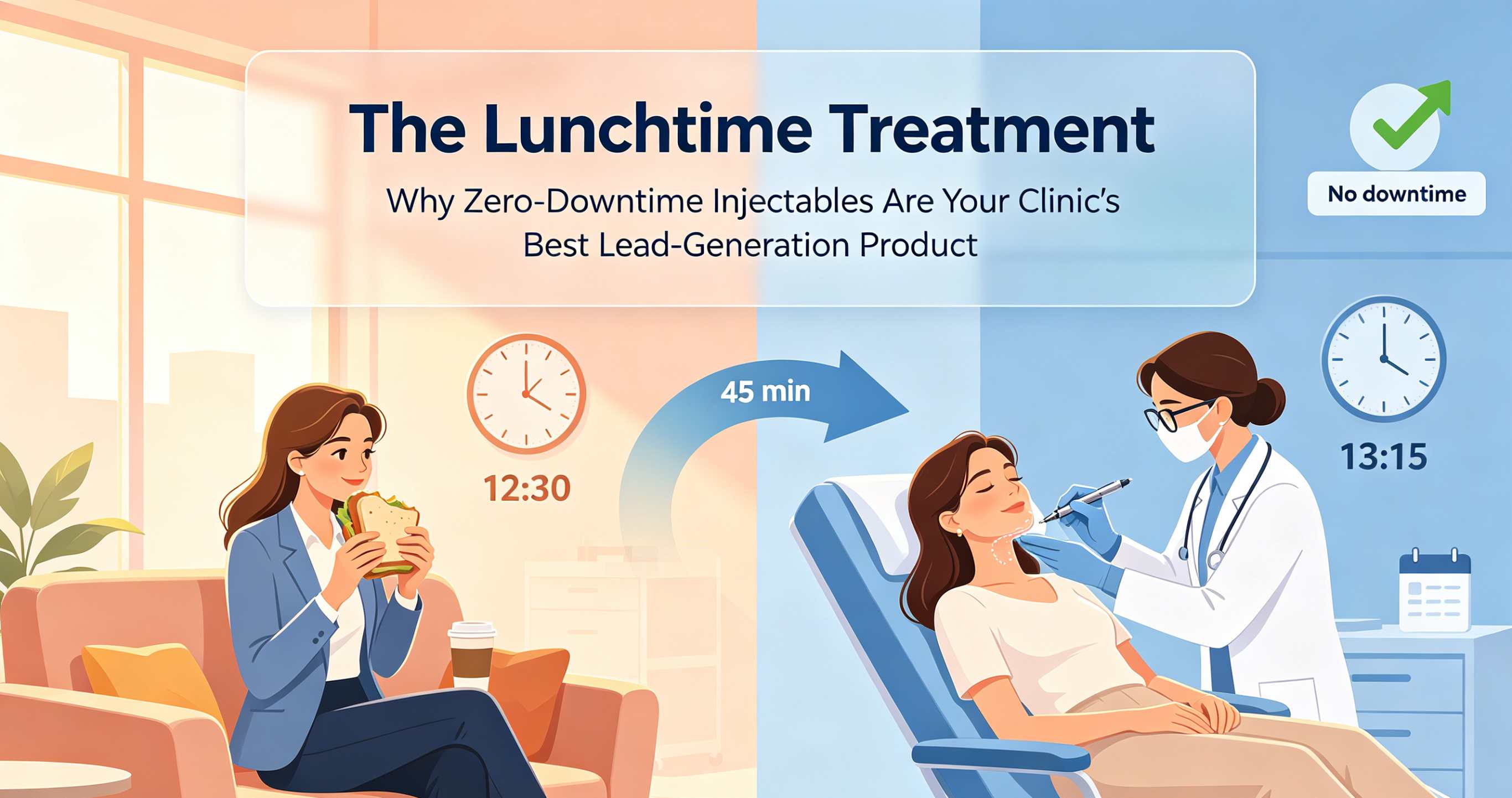 The Lunchtime Treatment

Why Zero-Downtime Injectables Are Your Clinic's Best Lead-Generation Product

No downtime

12:30

45 min

13:15